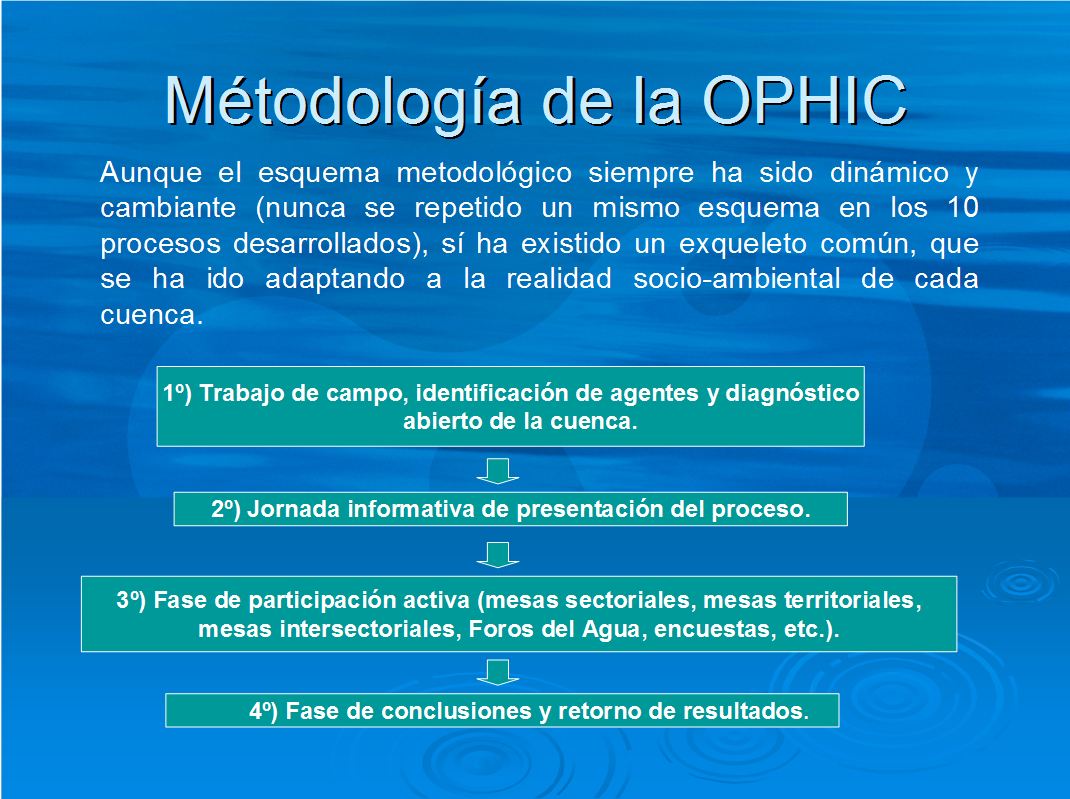 Métodología de la OPHIC

Aunque el esquema metodológico siempre ha sido dinámico y cambiante (nunca se repetido un mismo esquema en los 10 procesos desarrollados), sí ha existido un exqueleto común, que se ha ido adaptando a la realidad socio-ambiental de cada cuenca.

1º) Trabajo de campo, identificación de agentes y diagnóstico abierto de la cuenca.

2º) Jornada informativa de presentación del proceso.

3º) Fase de participación activa (mesas sectoriales, mesas territoriales, mesas intersectoriales, Foros del Agua, encuestas, etc.).

4º) Fase de conclusiones y retorno de resultados.